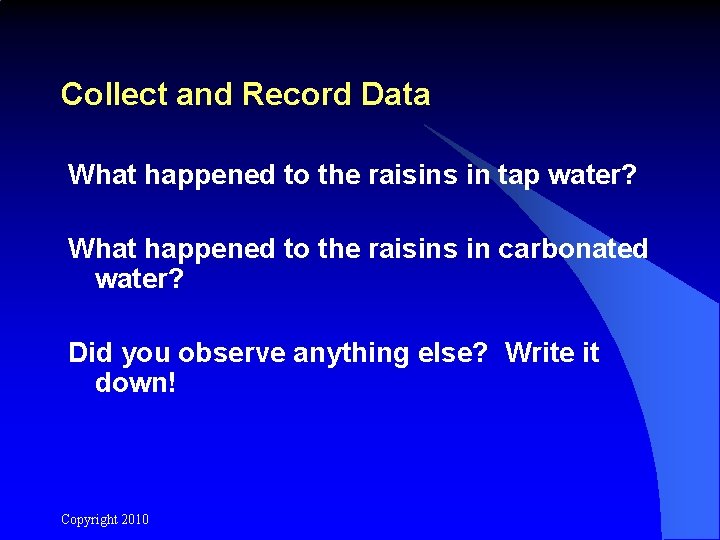 Collect and Record Data

What happened to the raisins in tap water?

What happened to the raisins in carbonated water?

Did you observe anything else?  Write it down!

Copyright 2010